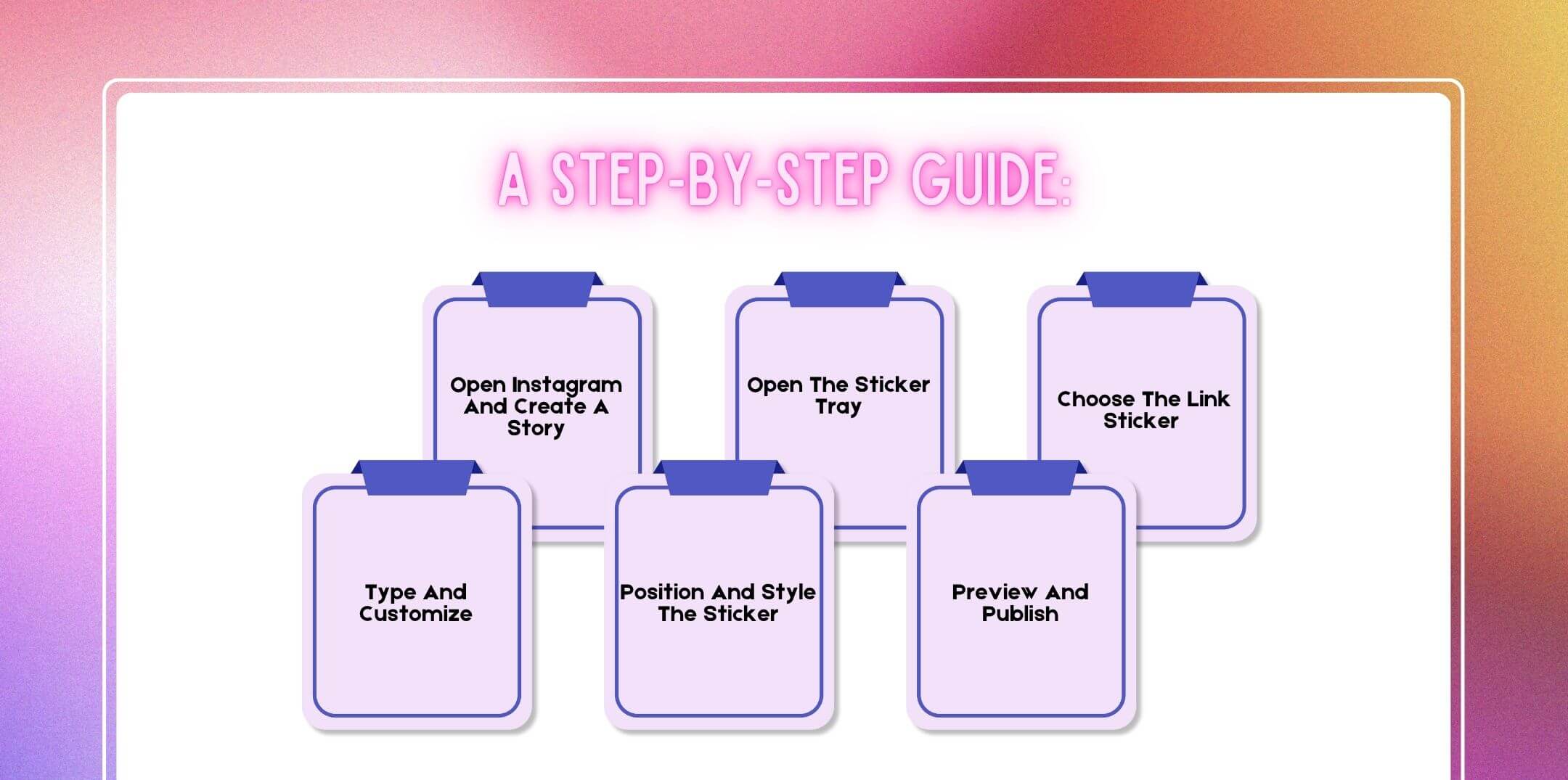 A STEP-BY-STEP GUIDE:

Open Instagram And Create A Story

Open The Sticker Tray

Choose The Link Sticker

Type And Customize

Position And Style The Sticker

Preview And Publish